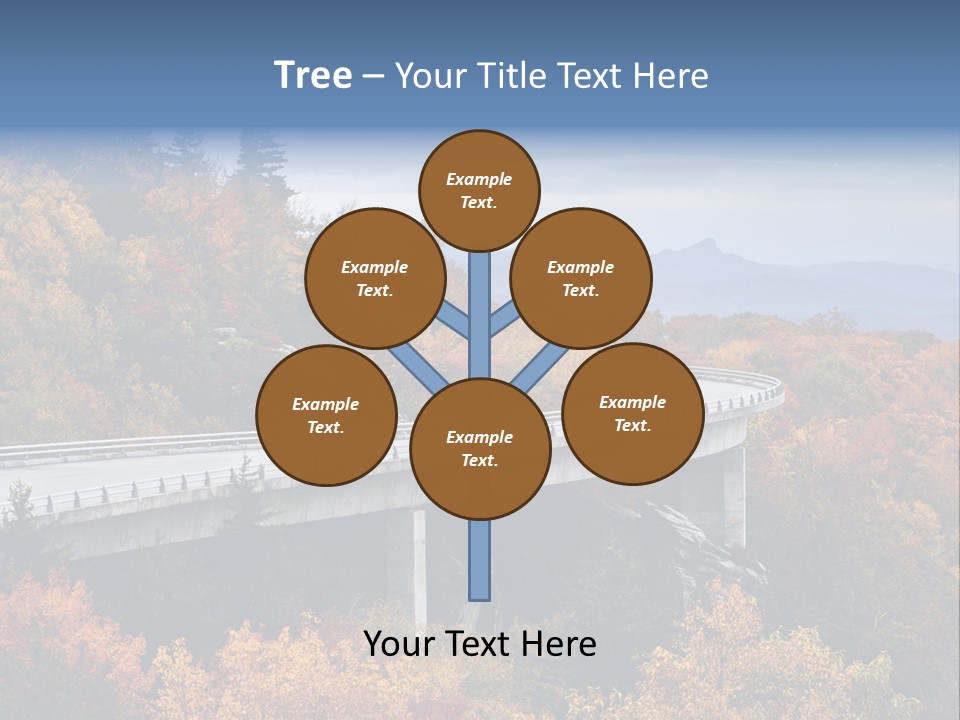 Tree – Your Title Text Here

Example Text.

Example Text.

Example Text.

Example Text.

Example Text.

Example Text.

Your Text Here